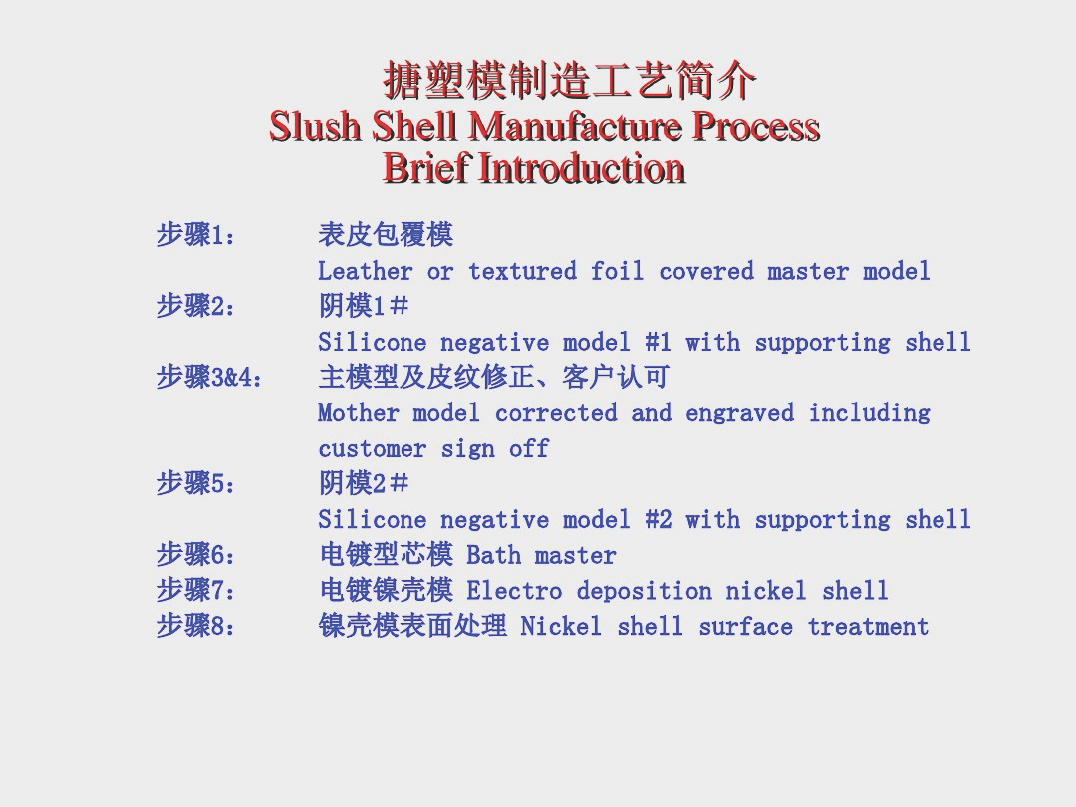 搪塑模制造工艺简介
Slush Shell Manufacture Process
Brief Introduction

步骤1： 表皮包覆模
Leather or textured foil covered master model
步骤2： 阴模1＃
Silicone negative model #1 with supporting shell
步骤3&4： 主模型及皮纹修正、客户认可
Mother model corrected and engraved including customer sign off
步骤5： 阴模2＃
Silicone negative model #2 with supporting shell
步骤6： 电镀型芯模 Bath master
步骤7： 电镀镍壳模 Electro deposition nickel shell
步骤8： 镍壳模表面处理 Nickel shell surface treatment